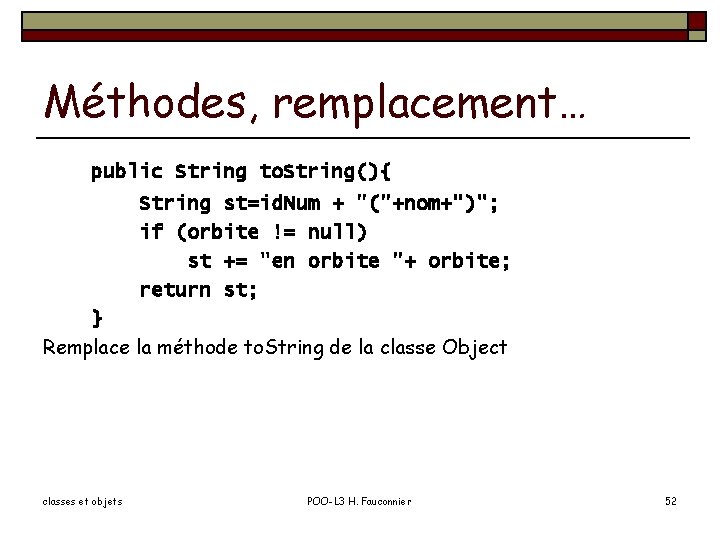 Méthodes, remplacement…

public String toString(){
String st=idNum + "("+nom+")";
if (orbite != null)
st += "en orbite "+ orbite;
return st;
}

Remplace la méthode toString de la classe Object

classes et objets

POO-L3 H. Fauconnier

52